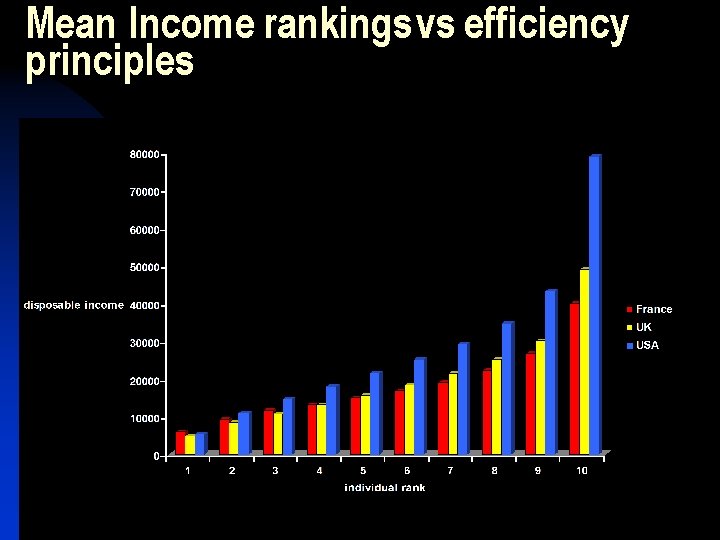 Mean Income rankings vs efficiency principles

80000
70000
60000
50000
disposable income 40000
30000
20000
10000
0

1 2 3 4 5 6 7 8 9 10
individual rank

France
UK
USA